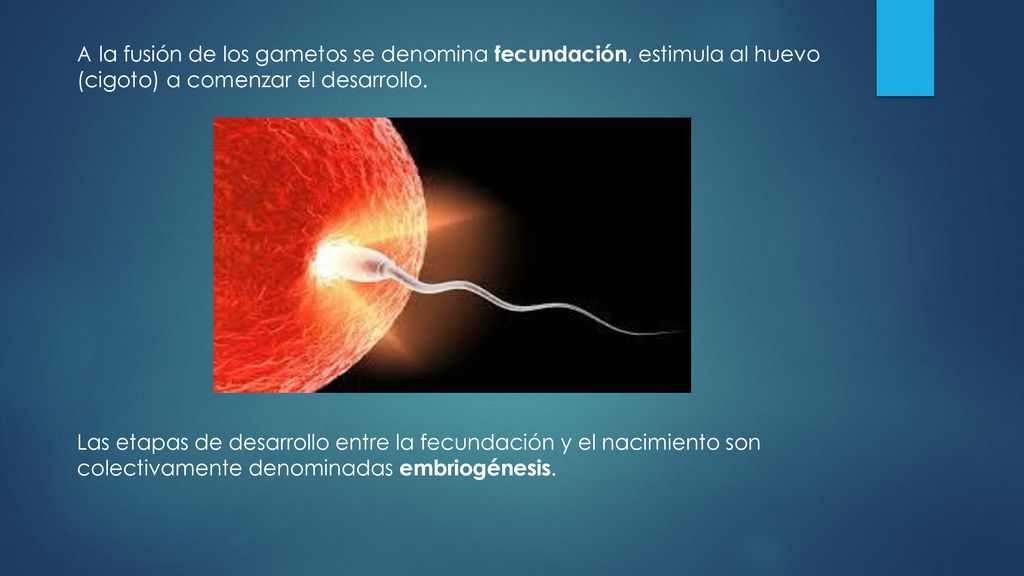 A la fusión de los gametos se denomina fecundación, estimula al huevo (cigoto) a comenzar el desarrollo.

Las etapas de desarrollo entre la fecundación y el nacimiento son colectivamente denominadas embriogénesis.